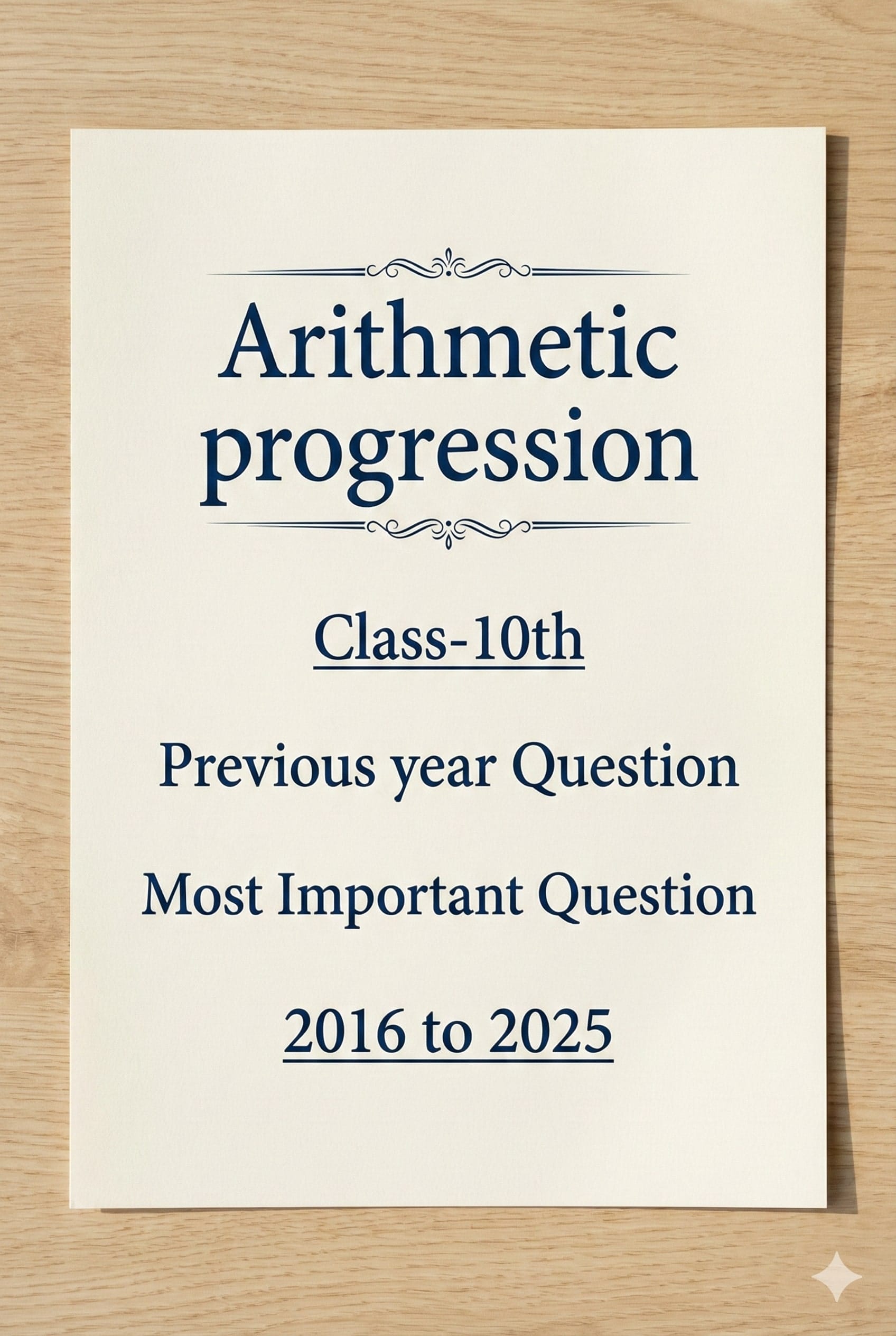 Arithmetic progression

Class-10th

Previous year Question

Most Important Question

2016 to 2025